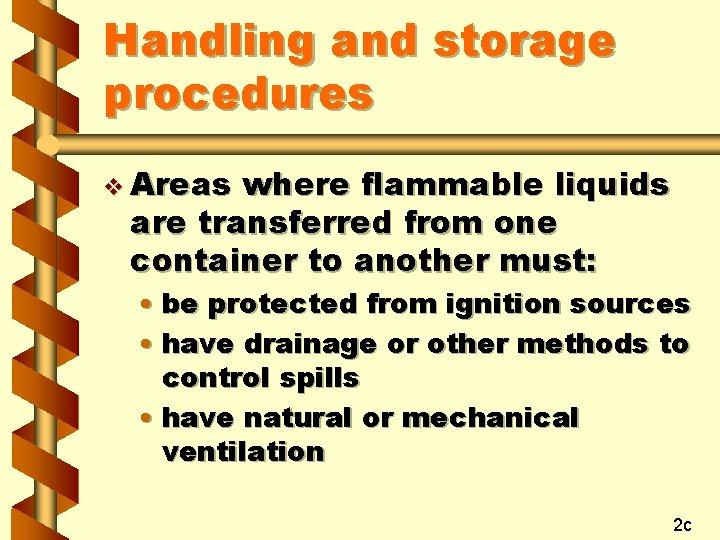 Handling and storage procedures

❖ Areas where flammable liquids are transferred from one container to another must:

• be protected from ignition sources
• have drainage or other methods to control spills
• have natural or mechanical ventilation

2c